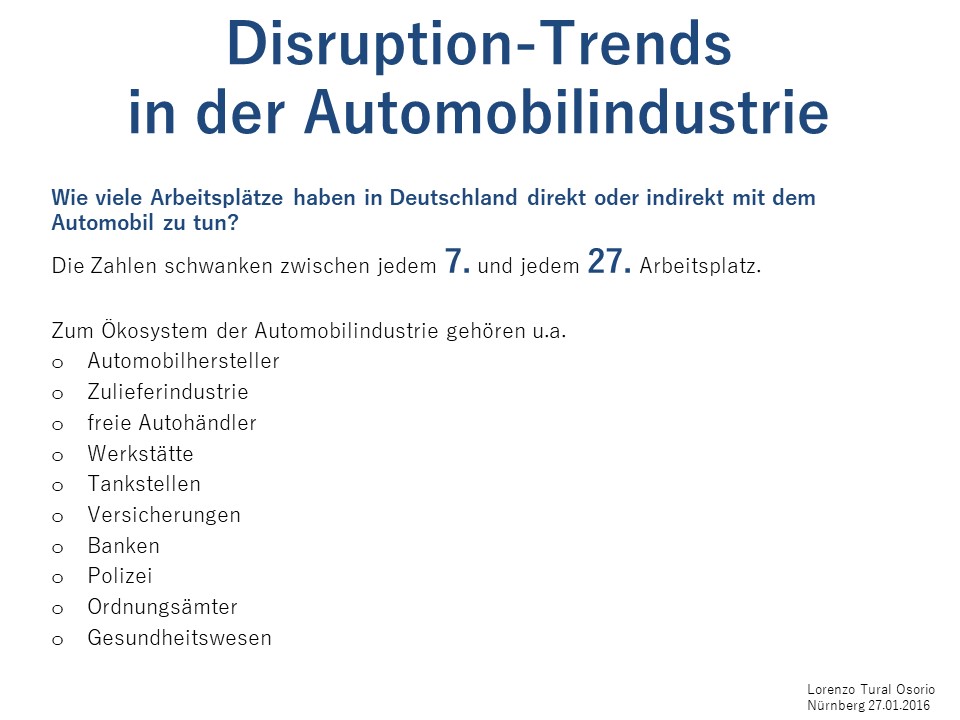 Disruption-Trends
in der Automobilindustrie

Wie viele Arbeitsplätze haben in Deutschland direkt oder indirekt mit dem Automobil zu tun?

Die Zahlen schwanken zwischen jedem 7. und jedem 27. Arbeitsplatz.

Zum Ökosystem der Automobilindustrie gehören u.a.
o Automobilhersteller
o Zulieferindustrie
o freie Autohändler
o Werkstätte
o Tankstellen
o Versicherungen
o Banken
o Polizei
o Ordnungsämter
o Gesundheitswesen

Lorenzo Tural Osorio
Nürnberg 27.01.2016